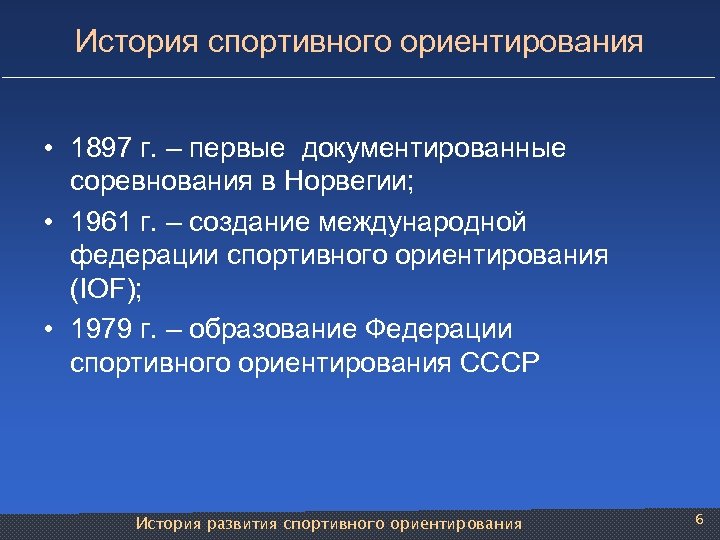 История спортивного ориентирования

• 1897 г. – первые документированные соревнования в Норвегии;
• 1961 г. – создание международной федерации спортивного ориентирования (IOF);
• 1979 г. – образование Федерации спортивного ориентирования СССР

История развития спортивного ориентирования

6